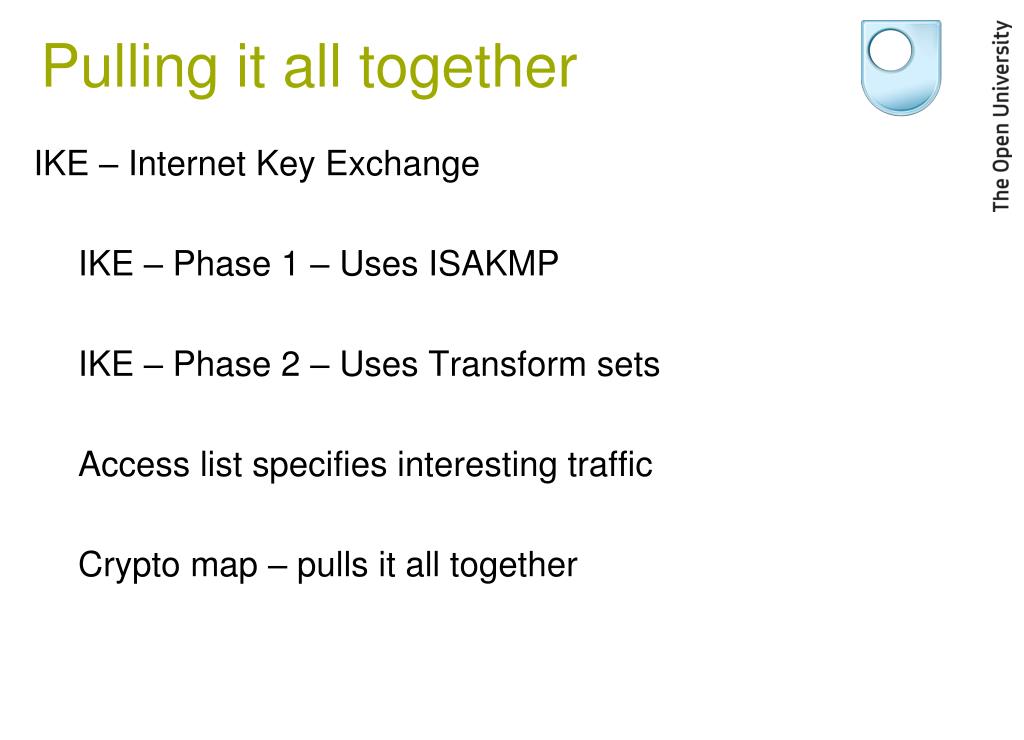 Pulling it all together

The Open University

IKE – Internet Key Exchange

IKE – Phase 1 – Uses ISAKMP

IKE – Phase 2 – Uses Transform sets

Access list specifies interesting traffic

Crypto map – pulls it all together